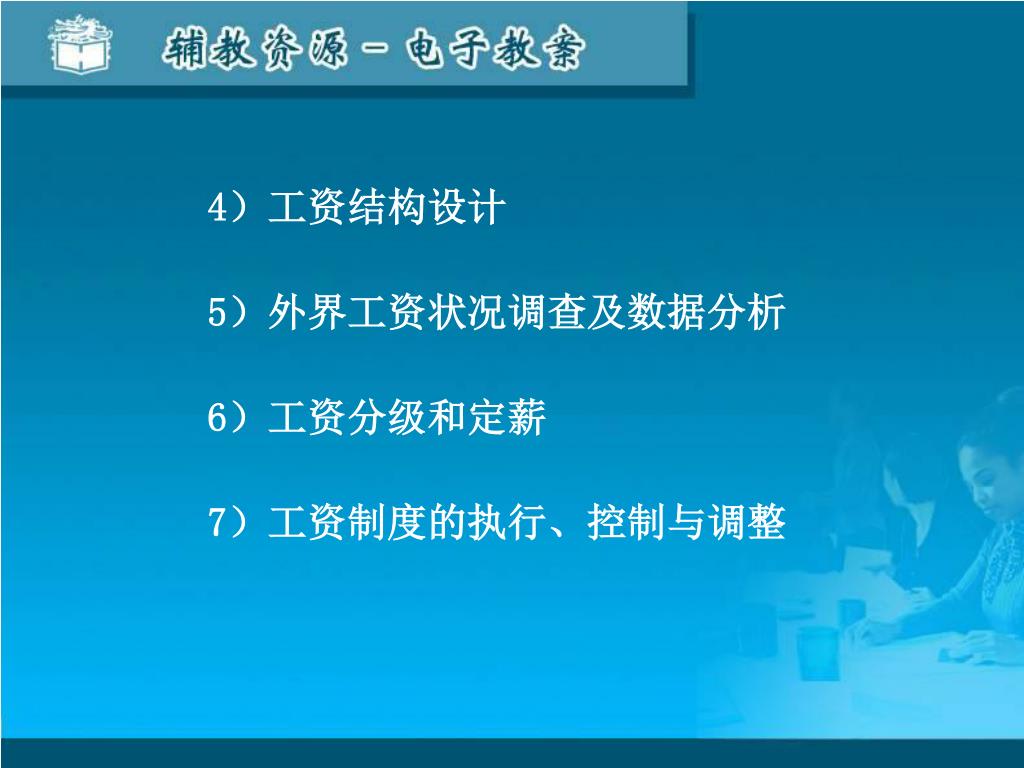 辅教资源－电子教案

4）工资结构设计

5）外界工资状况调查及数据分析

6）工资分级和定薪

7）工资制度的执行、控制与调整